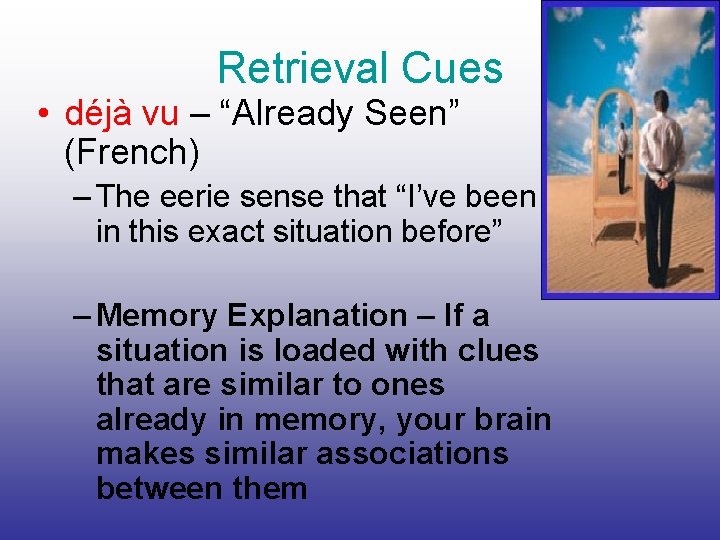 Retrieval Cues

• déjà vu – “Already Seen” (French)

– The eerie sense that “I’ve been in this exact situation before”

– Memory Explanation – If a situation is loaded with clues that are similar to ones already in memory, your brain makes similar associations between them